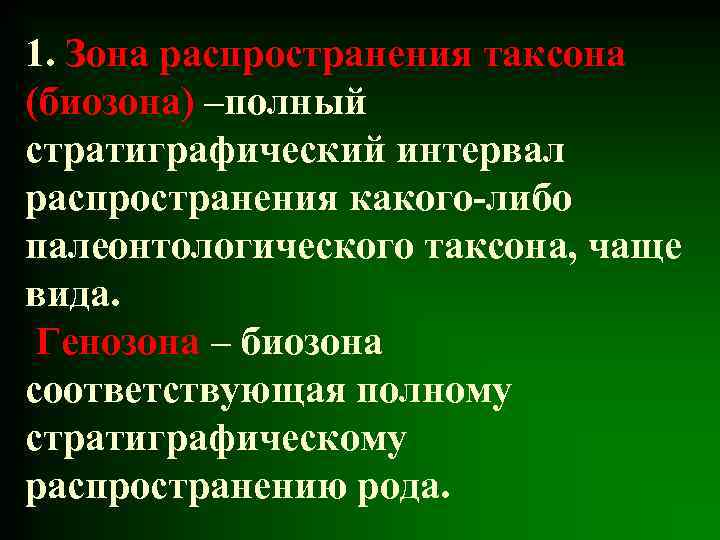 1. Зона распространения таксона (биозона) –полный стратиграфический интервал распространения какого-либо палеонтологического таксона, чаще вида.

Генозона – биозона соответствующая полному стратиграфическому распространению рода.